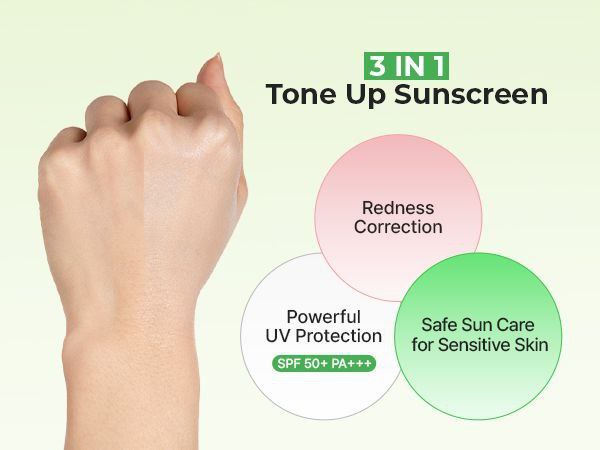 3 IN 1
Tone Up Sunscreen

Redness Correction

Powerful UV Protection
SPF 50+ PA+++

Safe Sun Care for Sensitive Skin